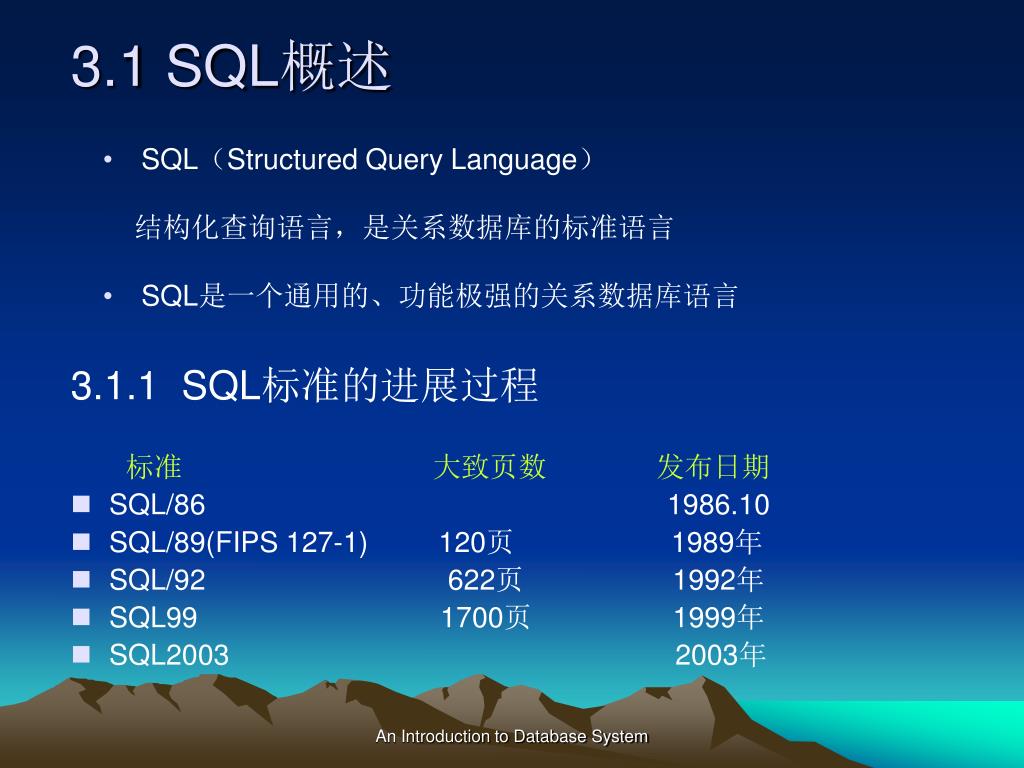 3.1 SQL概述

• SQL（Structured Query Language）

结构化查询语言，是关系数据库的标准语言

• SQL是一个通用的、功能极强的关系数据库语言

3.1.1 SQL标准的进展过程

| 标准 | 大致页数 | 发布日期 |
|---|---|---|
| SQL/86 | | 1986.10 |
| SQL/89(FIPS 127-1) | 120页 | 1989年 |
| SQL/92 | 622页 | 1992年 |
| SQL99 | 1700页 | 1999年 |
| SQL2003 | | 2003年 |

An Introduction to Database System